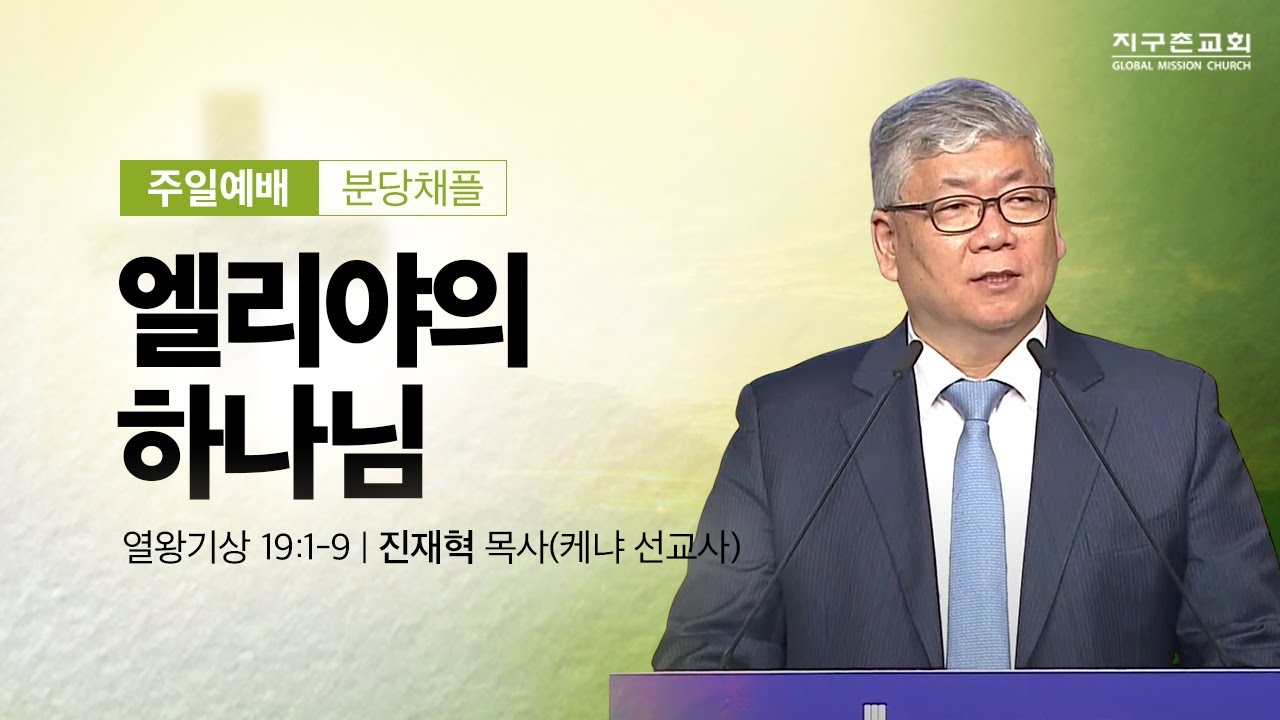 지구촌교회
GLOBAL MISSION CHURCH

주일예배 분당채플

엘리야의 하나님

열왕기상 19:1-9 | 진재혁 목사(케냐 선교사)